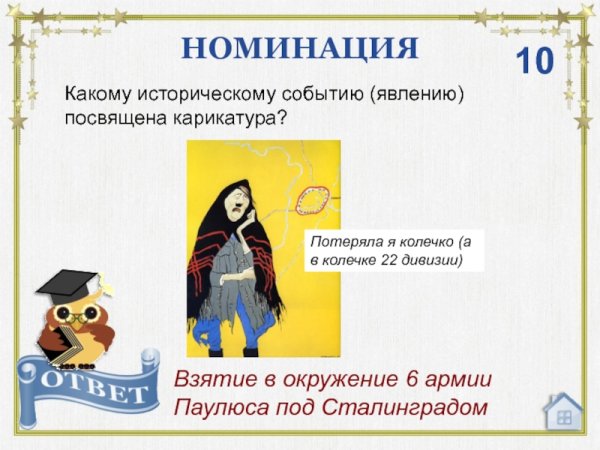 НОМИНАЦИЯ

10

Какому историческому событию (явлению) посвящена карикатура?

Потеряла я колечко (а в колечке 22 дивизии)

ОТВЕТ

Взятие в окружение 6 армии Паулюса под Сталинградом